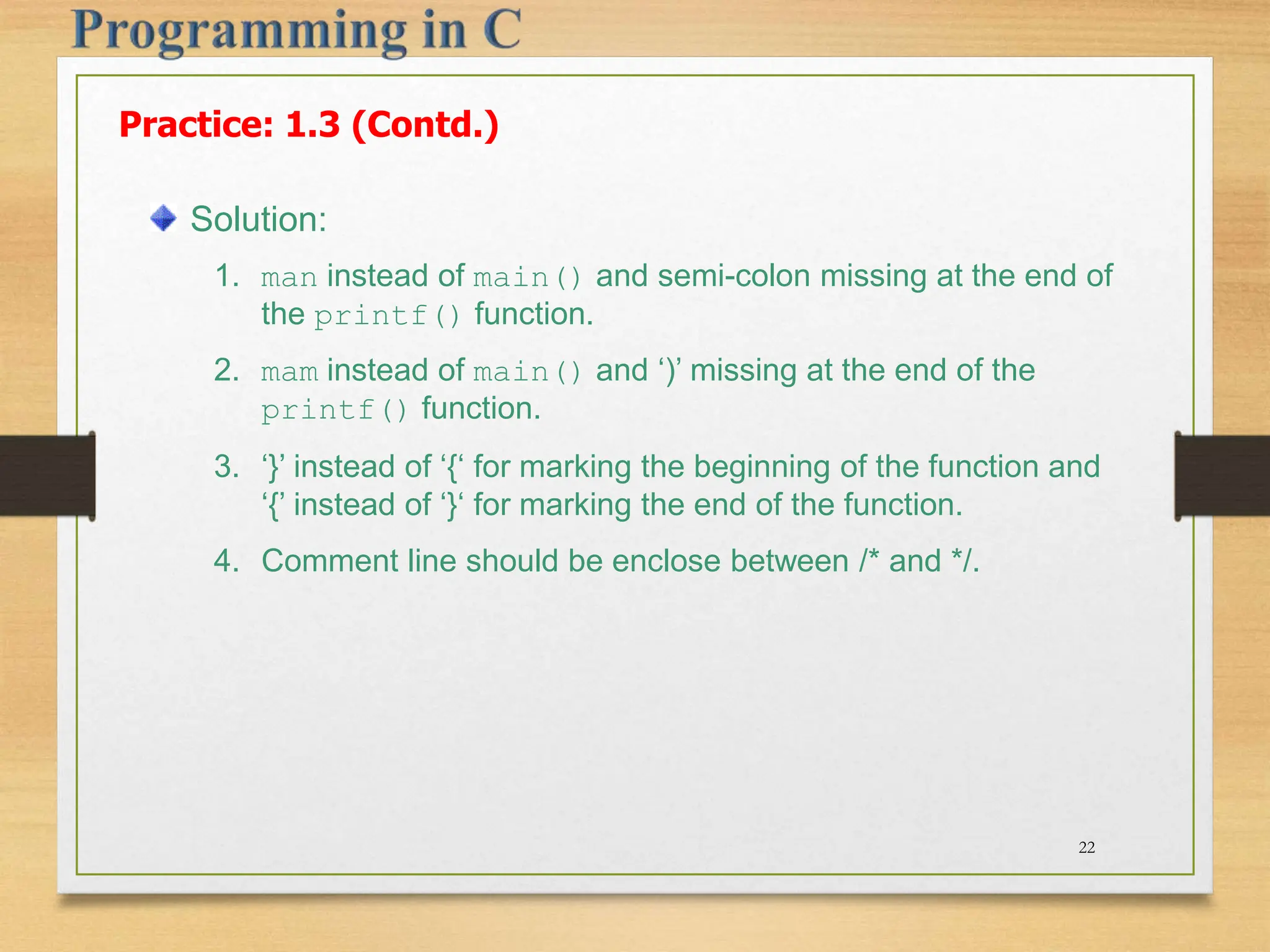 Programming in C

Practice: 1.3 (Contd.)

Solution:

1. man instead of main() and semi-colon missing at the end of the printf() function.

2. mam instead of main() and ‘)’ missing at the end of the printf() function.

3. ‘}’ instead of ‘{‘ for marking the beginning of the function and ‘{’ instead of ‘}‘ for marking the end of the function.

4. Comment line should be enclose between /* and */.

22